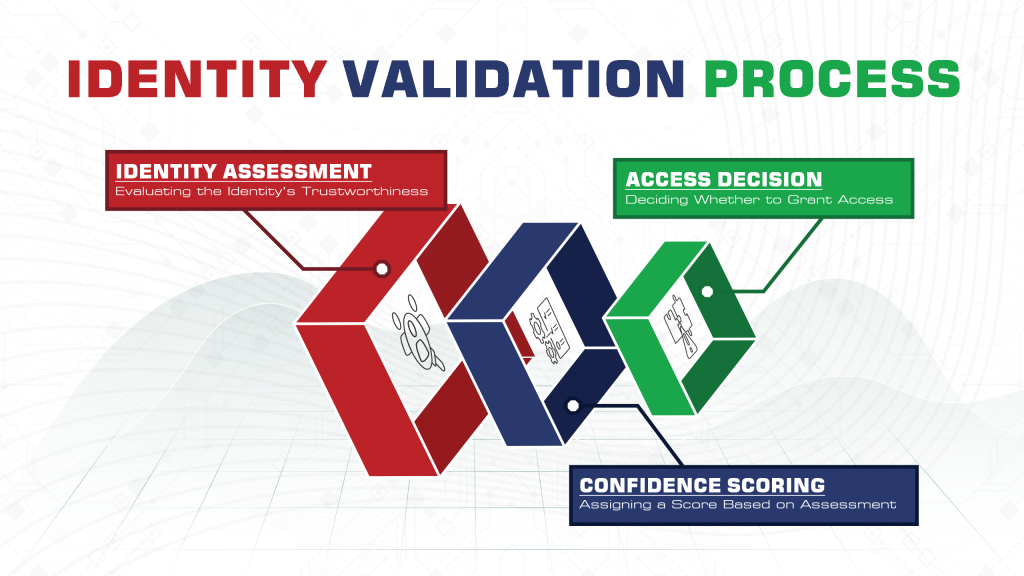 IDENTITY VALIDATION PROCESS

IDENTITY ASSESSMENT
Evaluating the Identity's Trustworthiness

ACCESS DECISION
Deciding Whether to Grant Access

CONFIDENCE SCORING
Assigning a Score Based on Assessment